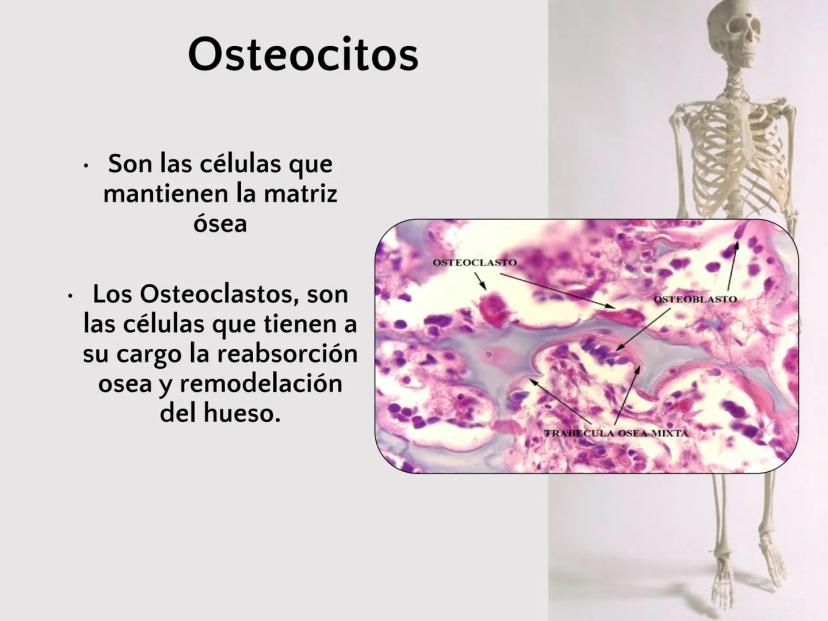 Osteocitos

• Son las células que mantienen la matriz ósea

• Los Osteoclastos, son las células que tienen a su cargo la reabsorción osea y remodelación del hueso.

OSTEOCLASTO

OSTEOBLASTO

TRABECULA OSEA MIXTA